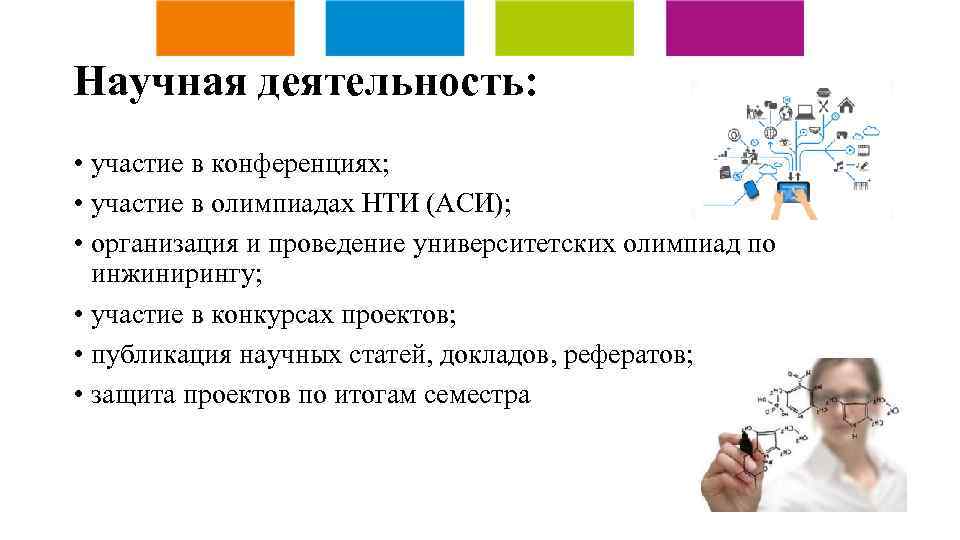 Научная деятельность:

• участие в конференциях;
• участие в олимпиадах НТИ (АСИ);
• организация и проведение университетских олимпиад по инжинирингу;
• участие в конкурсах проектов;
• публикация научных статей, докладов, рефератов;
• защита проектов по итогам семестра